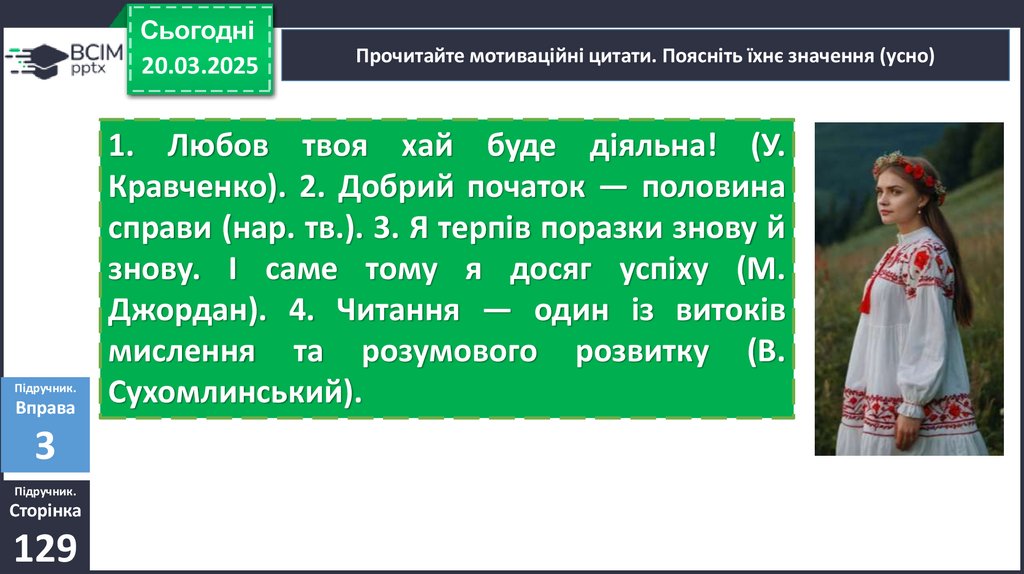 ВСІМ pptx

Сьогодні
20.03.2025

Прочитайте мотиваційні цитати. Поясніть їхнє значення (усно)

1. Любов твоя хай буде діяльна! (У. Кравченко). 2. Добрий початок — половина справи (нар. тв.). 3. Я терпів поразки знову й знову. І саме тому я досяг успіху (М. Джордан). 4. Читання — один із витоків мислення та розумового розвитку (В. Сухомлинський).

Підручник.
Вправа
3

Підручник.
Сторінка
129